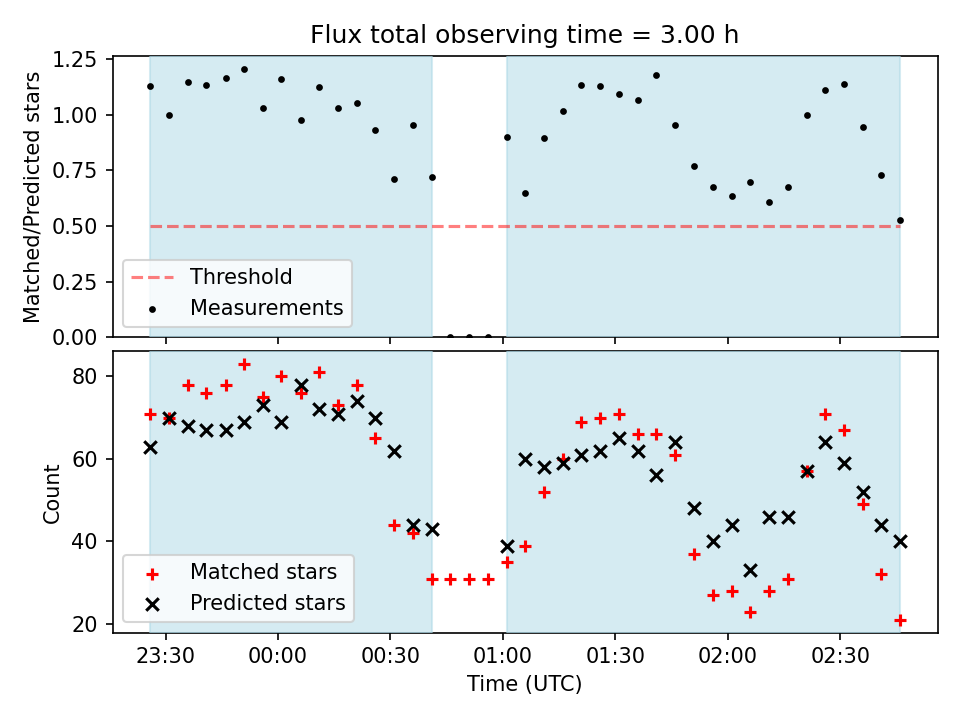 Flux total observing time = 3.00 h

Matched/Predicted stars

1.25
1.00
0.75
0.50
0.25
0.00

Threshold
Measurements

Count

80
60
40
20

Matched stars
Predicted stars

23:30
00:00
00:30
01:00
01:30
02:00
02:30

Time (UTC)